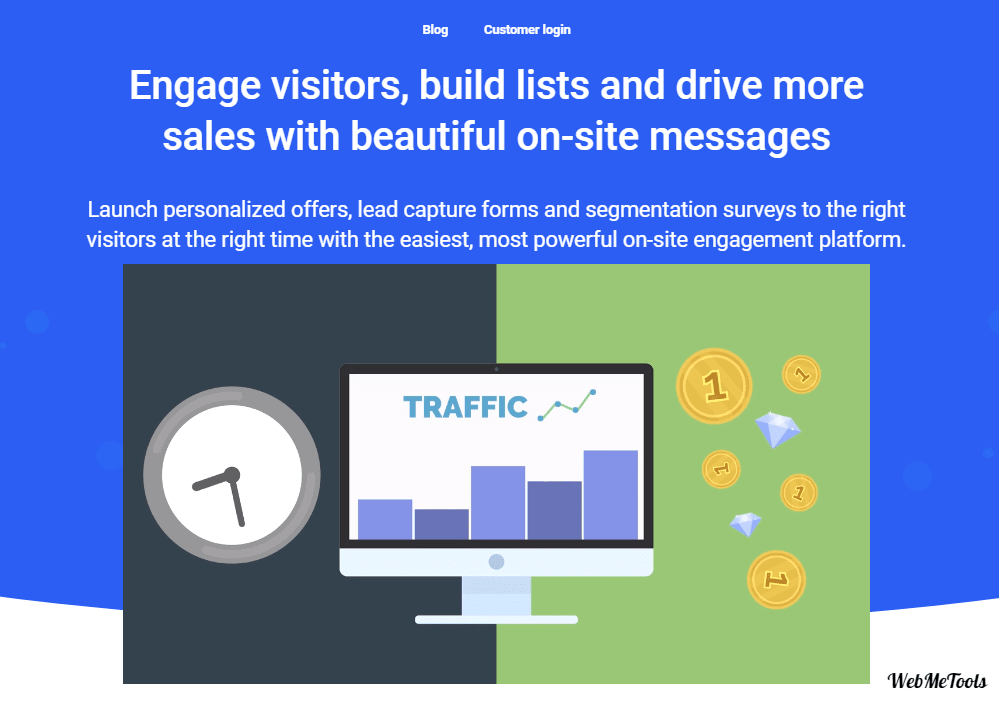 Blog Customer login

Engage visitors, build lists and drive more sales with beautiful on-site messages

Launch personalized offers, lead capture forms and segmentation surveys to the right visitors at the right time with the easiest, most powerful on-site engagement platform.

TRAFFIC

1

1

1

1

1

WebMeTools